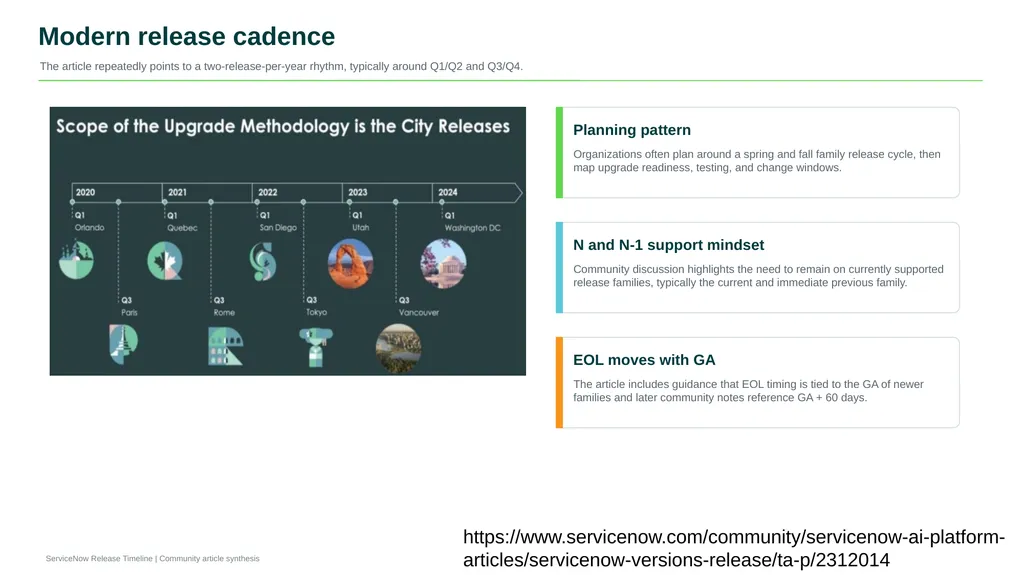 Modern release cadence

The article repeatedly points to a two-release-per-year rhythm, typically around Q1/Q2 and Q3/Q4.

Scope of the Upgrade Methodology is the City Releases

2020
2021
2022
2023
2024

Q1
Orlando

Q1
Quebec

Q1
San Diego

Q1
Utah

Q1
Washington DC

Q3
Paris

Q3
Rome

Q3
Tokyo

Q3
Vancouver

Planning pattern

Organizations often plan around a spring and fall family release cycle, then map upgrade readiness, testing, and change windows.

N and N-1 support mindset

Community discussion highlights the need to remain on currently supported release families, typically the current and immediate previous family.

EOL moves with GA

The article includes guidance that EOL timing is tied to the GA of newer families and later community notes reference GA + 60 days.

ServiceNow Release Timeline | Community article synthesis

https://www.servicenow.com/community/servicenow-ai-platform-articles/servicenow-versions-release/ta-p/2312014